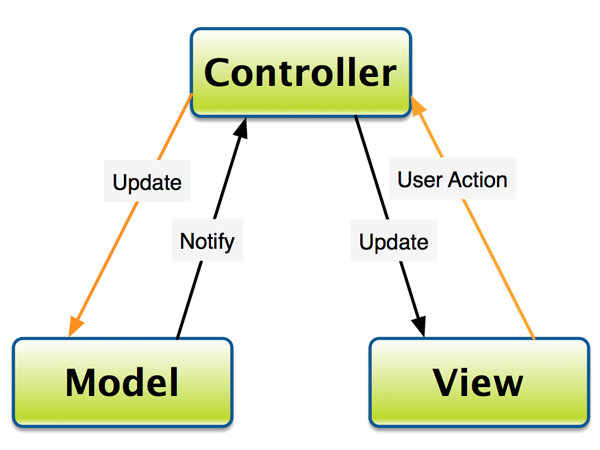 Controller

Update

Notify

Update

User Action

Model

View